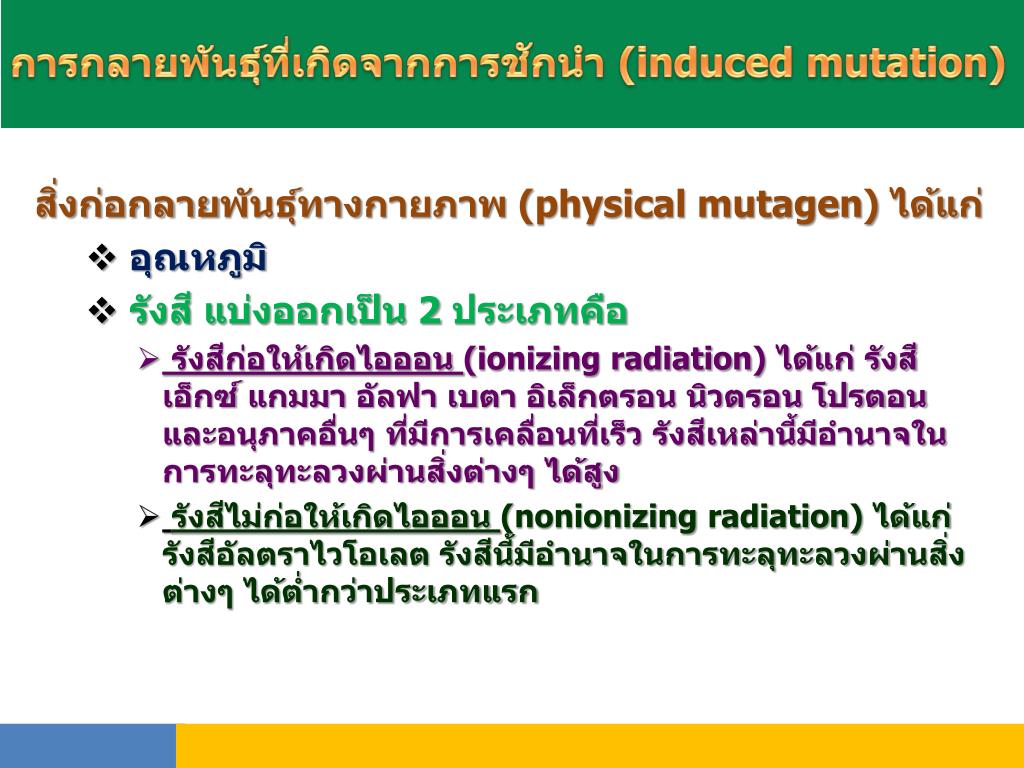 การกลายพันธุ์ที่เกิดจากการชักนำ (induced mutation)

สิ่งก่อกลายพันธุ์ทางกายภาพ (physical mutagen) ได้แก่

❖ อุณหภูมิ

❖ รังสี แบ่งออกเป็น 2 ประเภทคือ

➢ รังสีก่อให้เกิดไอออน (ionizing radiation) ได้แก่ รังสีเอ็กซ์ แกมมา อัลฟา เบตา อิเล็กตรอน นิวตรอน โปรตอน และอนุภาคอื่นๆ ที่มีการเคลื่อนที่เร็ว รังสีเหล่านี้มีอำนาจในการทะลุทะลวงผ่านสิ่งต่างๆ ได้สูง

➢ รังสีไม่ก่อให้เกิดไอออน (nonionizing radiation) ได้แก่ รังสีอัลตราไวโอเลต รังสีนี้มีอำนาจในการทะลุทะลวงผ่านสิ่งต่างๆ ได้ต่ำกว่าประเภทแรก